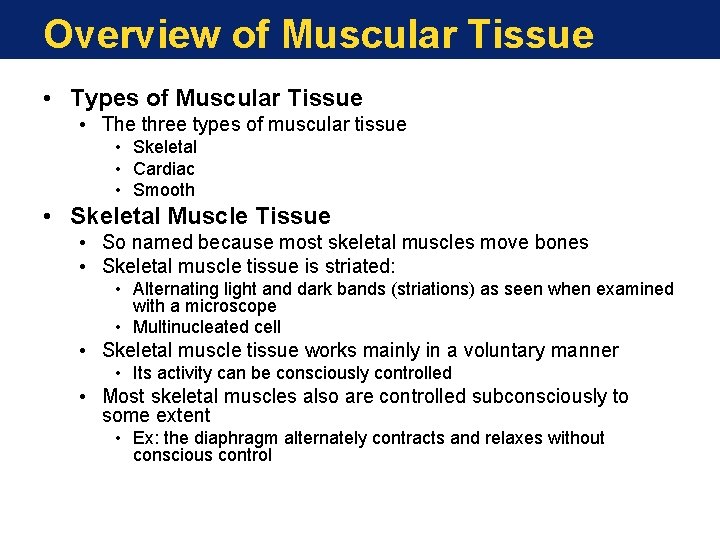 Overview of Muscular Tissue

• Types of Muscular Tissue
  • The three types of muscular tissue
    • Skeletal
    • Cardiac
    • Smooth
• Skeletal Muscle Tissue
  • So named because most skeletal muscles move bones
  • Skeletal muscle tissue is striated:
    • Alternating light and dark bands (striations) as seen when examined with a microscope
    • Multinucleated cell
  • Skeletal muscle tissue works mainly in a voluntary manner
    • Its activity can be consciously controlled
  • Most skeletal muscles also are controlled subconsciously to some extent
    • Ex: the diaphragm alternately contracts and relaxes without conscious control